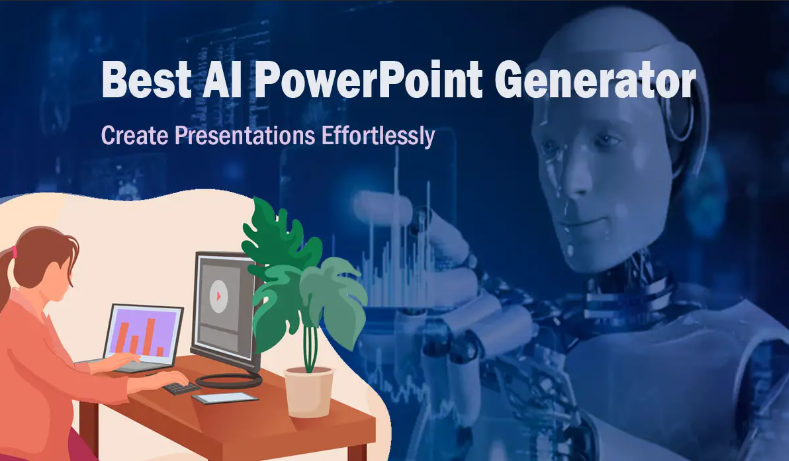 Best AI PowerPoint Generator

Create Presentations Effortlessly